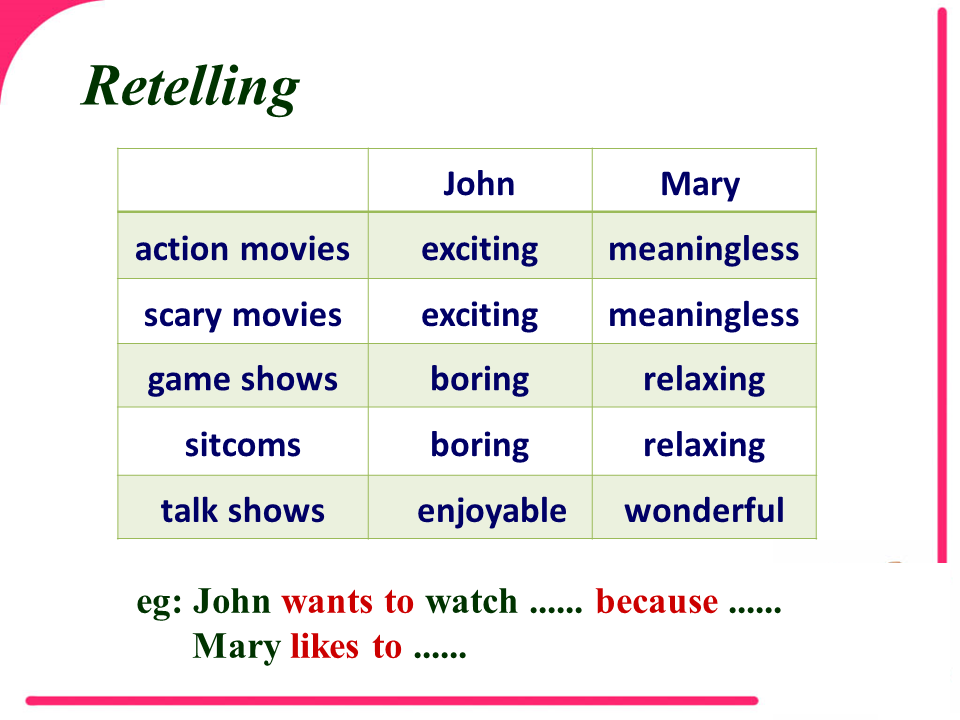 Retelling

| | John | Mary |
|---|---|---|
| action movies | exciting | meaningless |
| scary movies | exciting | meaningless |
| game shows | boring | relaxing |
| sitcoms | boring | relaxing |
| talk shows | enjoyable | wonderful |

eg: John wants to watch ...... because ......
Mary likes to ......